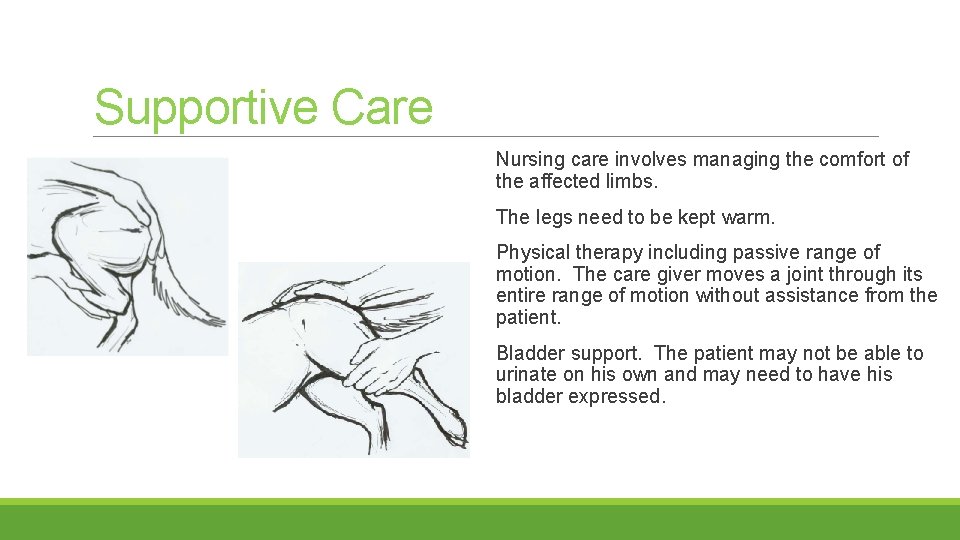 Supportive Care

Nursing care involves managing the comfort of the affected limbs.

The legs need to be kept warm.

Physical therapy including passive range of motion. The care giver moves a joint through its entire range of motion without assistance from the patient.

Bladder support. The patient may not be able to urinate on his own and may need to have his bladder expressed.